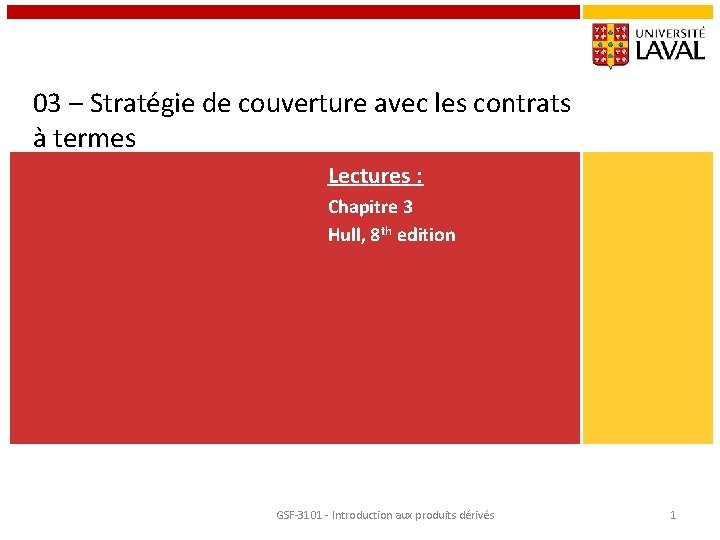 UNIVERSITÉ
LAVAL

03 – Stratégie de couverture avec les contrats à termes

Lectures :

Chapitre 3

Hull, 8th edition

GSF-3101 - Introduction aux produits dérivés

1